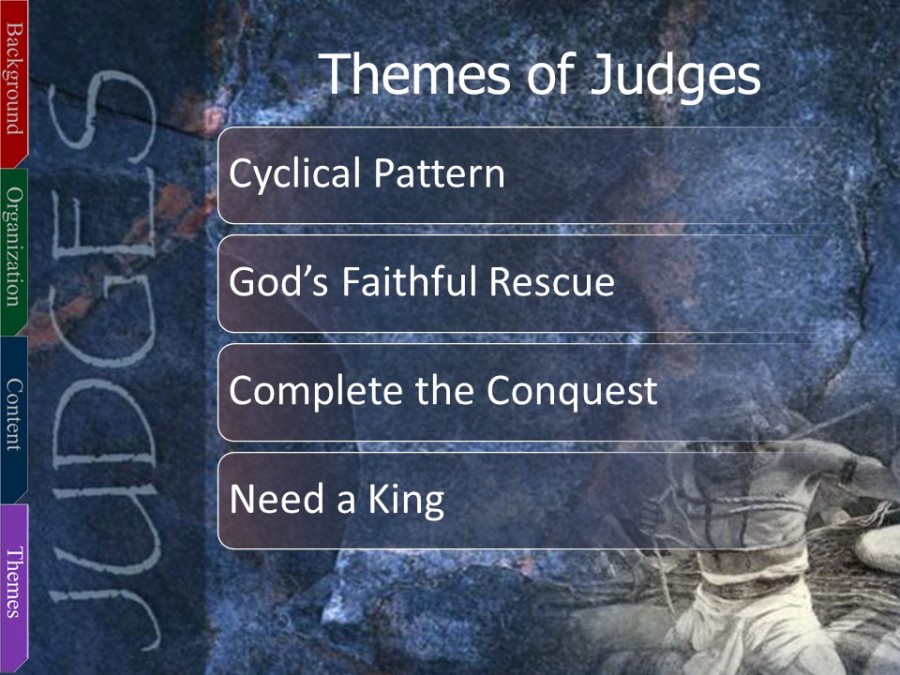 Background
Organization
Content
Themes

JUDGES

Themes of Judges

Cyclical Pattern

God's Faithful Rescue

Complete the Conquest

Need a King